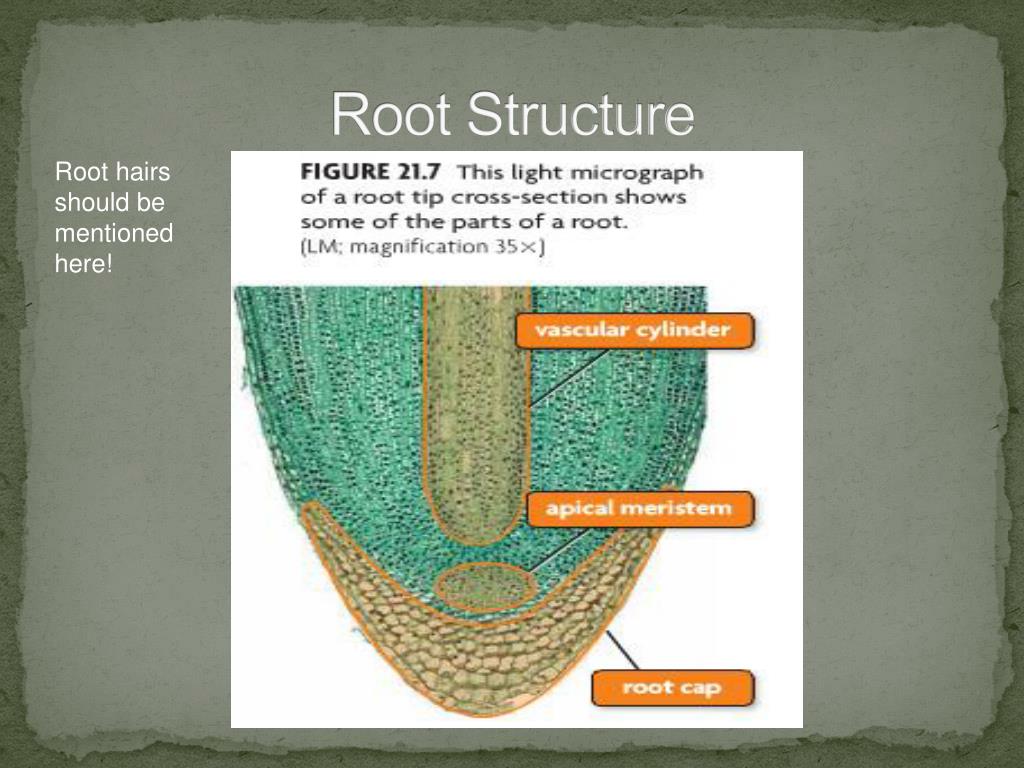 Root Structure

Root hairs should be mentioned here!

FIGURE 21.7 This light micrograph of a root tip cross-section shows some of the parts of a root. (LM; magnification 35×)

vascular cylinder

apical meristem

root cap